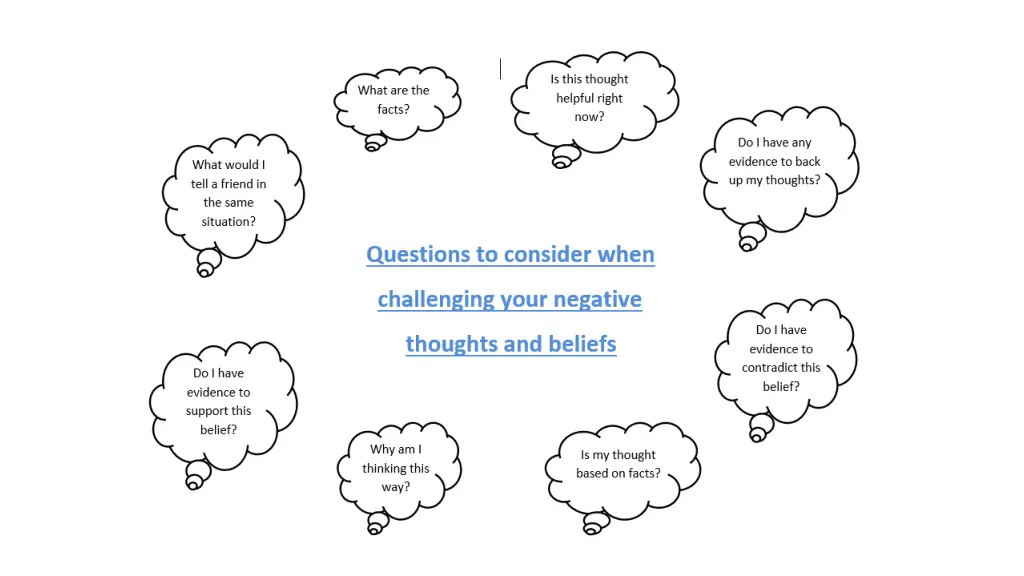 What are the facts?

Is this thought helpful right now?

What would I tell a friend in the same situation?

Do I have any evidence to back up my thoughts?

Questions to consider when challenging your negative thoughts and beliefs

Do I have evidence to contradict this belief?

Do I have evidence to support this belief?

Why am I thinking this way?

Is my thought based on facts?